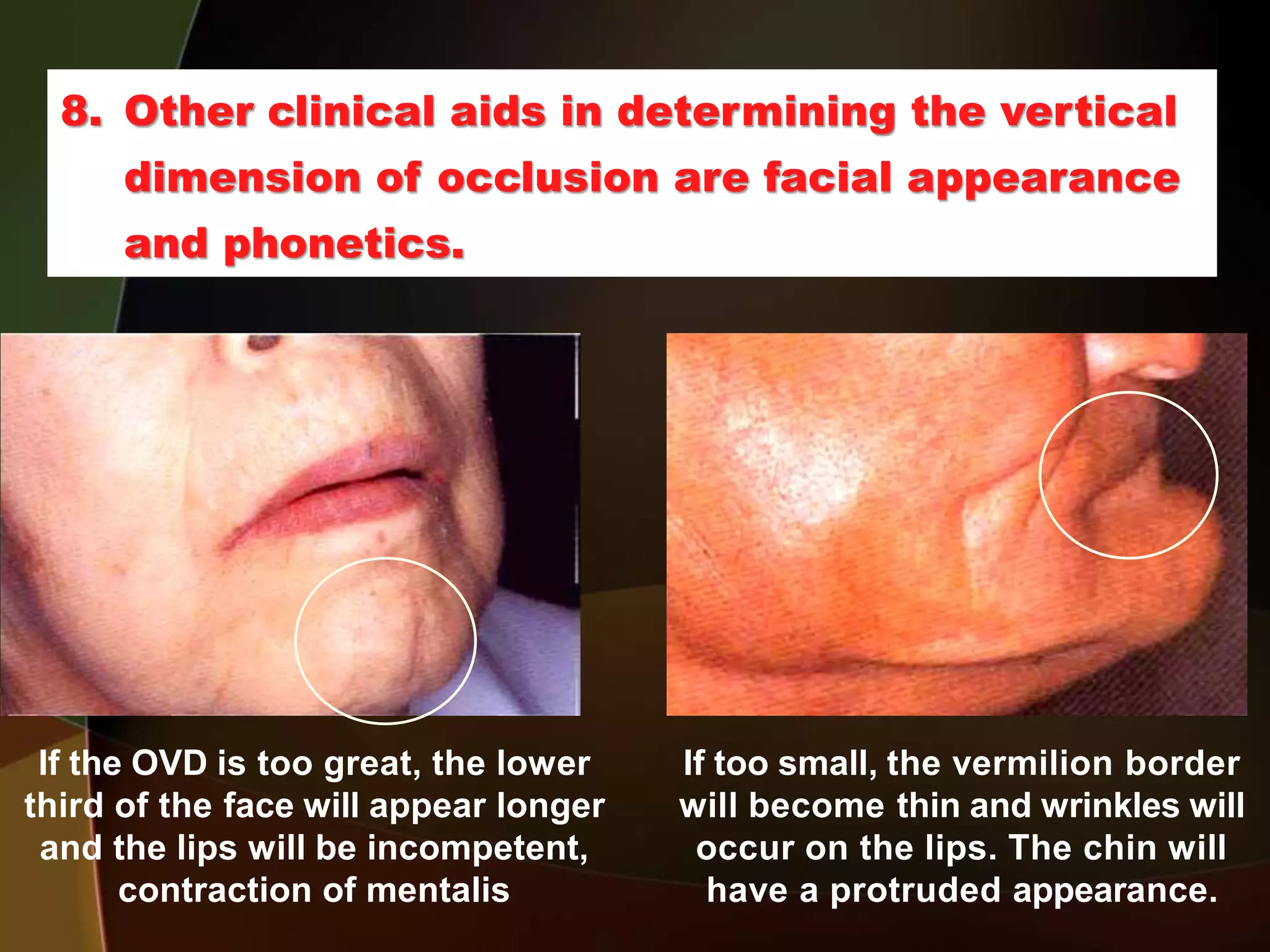 8. Other clinical aids in determining the vertical dimension of occlusion are facial appearance and phonetics.

If the OVD is too great, the lower third of the face will appear longer and the lips will be incompetent, contraction of mentalis

If too small, the vermilion border will become thin and wrinkles will occur on the lips. The chin will have a protruded appearance.